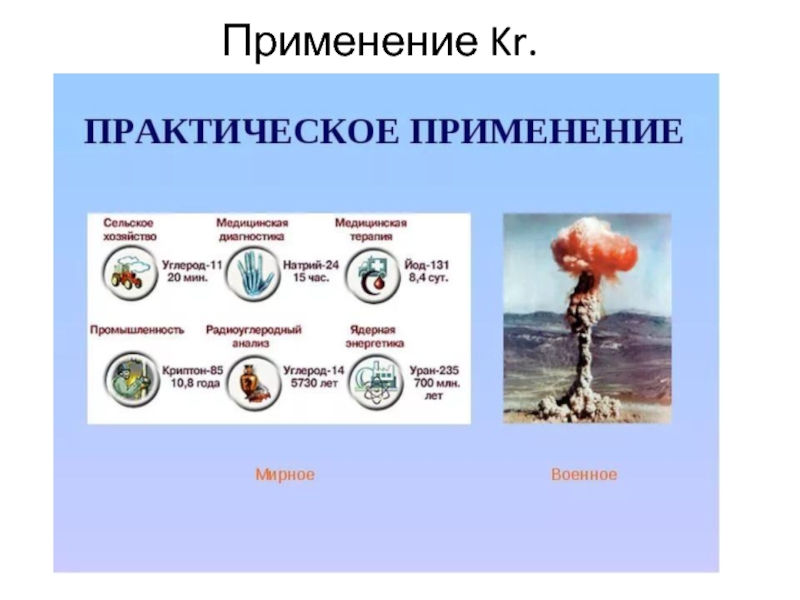 Применение Kr.

ПРАКТИЧЕСКОЕ ПРИМЕНЕНИЕ

Сельское хозяйство

Углерод-11 20 мин.

Медицинская диагностика

Натрий-24 15 час.

Медицинская терапия

Йод-131 8,4 сут.

Промышленность

Криптон-85 10,8 года

Радиоуглеродный анализ

Углерод-14 5730 лет

Ядерная энергетика

Уран-235 700 млн. лет

Мирное

Военное